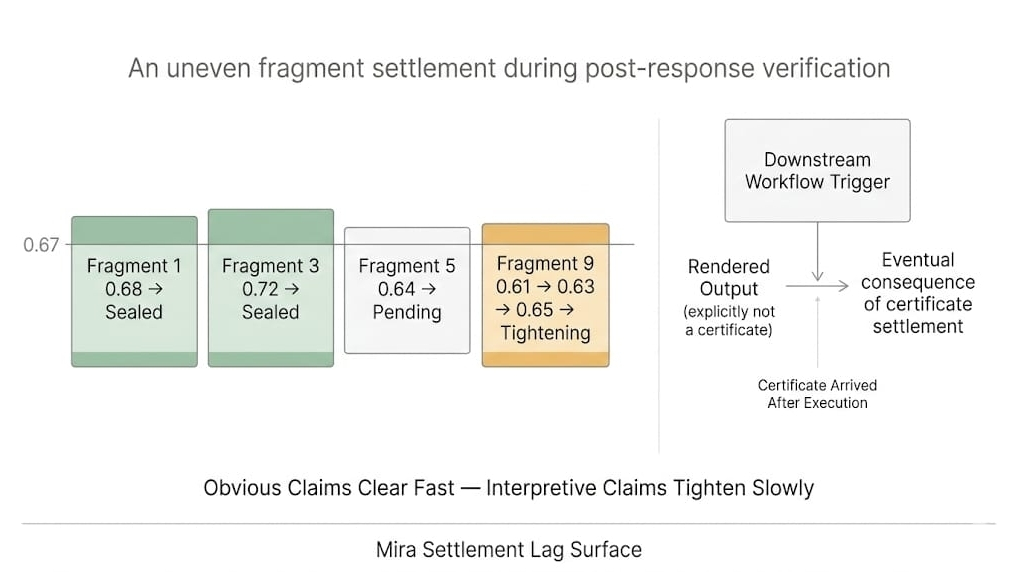 An uneven fragment settlement during post-response verification

0.67

Fragment 1
0.68 →
Sealed

Fragment 3
0.72 →
Sealed

Fragment 5
0.64 →
Pending

Fragment 9
0.61 → 0.63
→ 0.65 →
Tightening

Downstream
Workflow Trigger

Rendered
Output
(explicitly not
a certificate)

Eventual
consequence
of certificate
settlement

Certificate Arrived
After Execution

Obvious Claims Clear Fast — Interpretive Claims Tighten Slowly

Mira Settlement Lag Surface